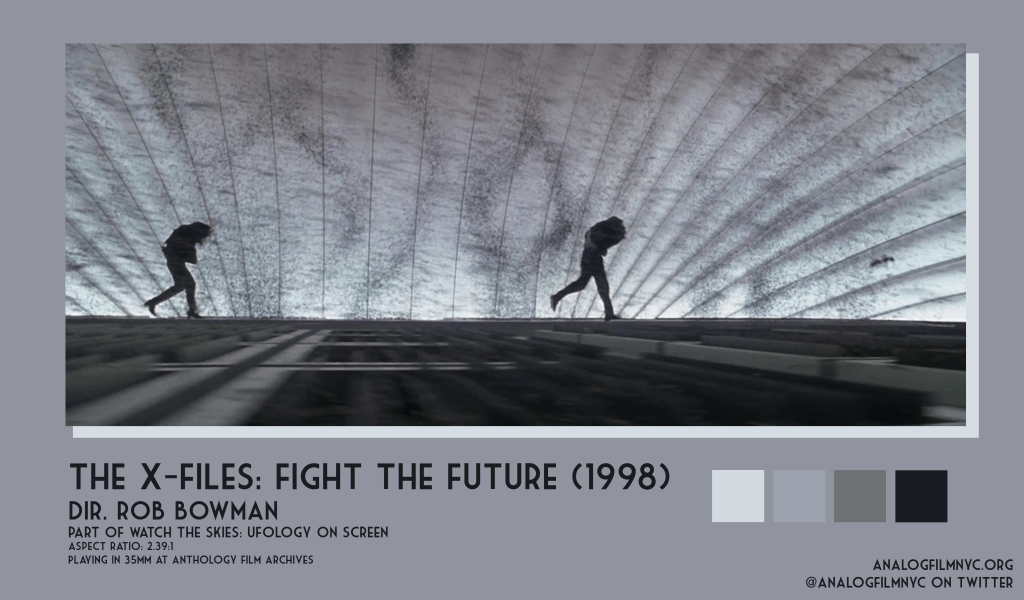 THE X-FILES: FIGHT THE FUTURE (1998)
DIR. ROB BOWMAN
PART OF WATCH THE SKIES: UFOLOGY ON SCREEN
ASPECT RATIO: 2.39:1
PLAYING IN 35MM AT ANTHOLOGY FILM ARCHIVES

ANALOGFILMNYC.ORG
@ANALOGFILMNYC ON TWITTER